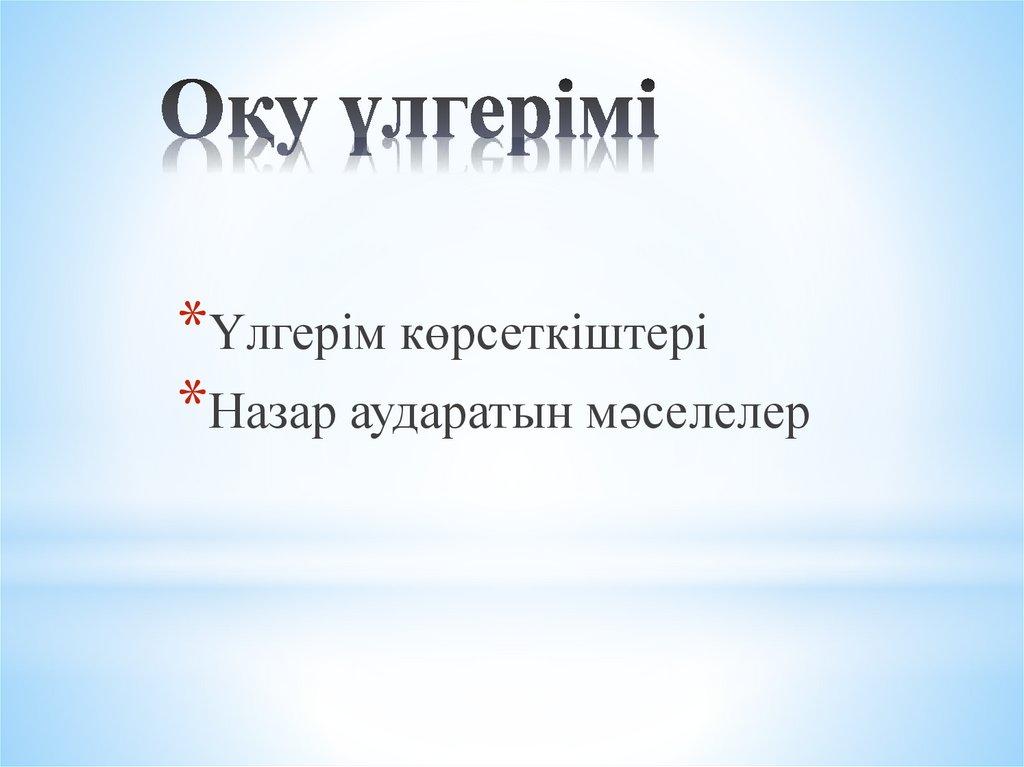 Оқу үлгерімі

*Үлгерім көрсеткіштері
*Назар аударатын мәселелер